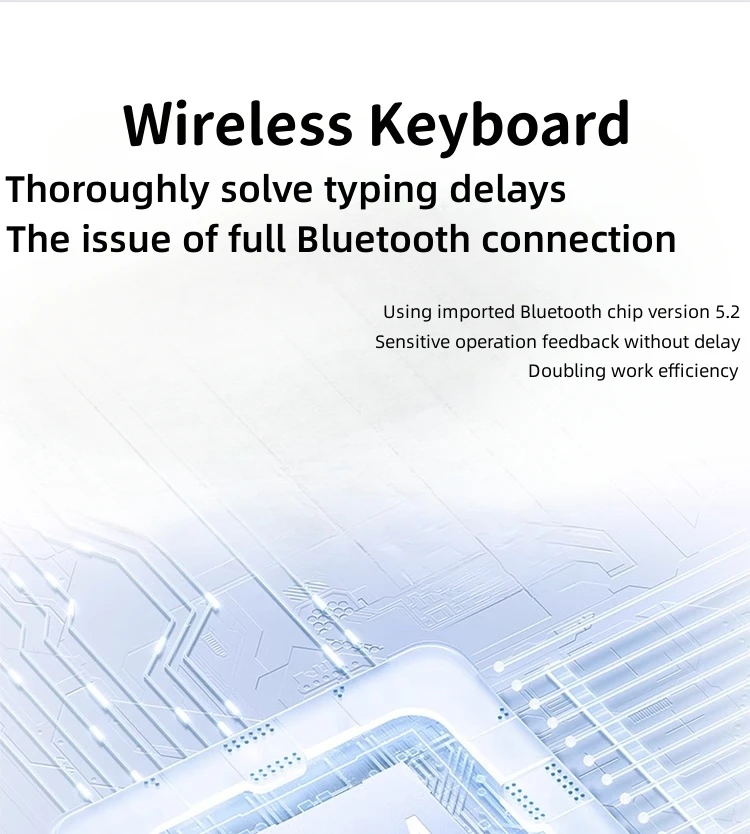 Wireless Keyboard

Thoroughly solve typing delays
The issue of full Bluetooth connection

Using imported Bluetooth chip version 5.2
Sensitive operation feedback without delay
Doubling work efficiency